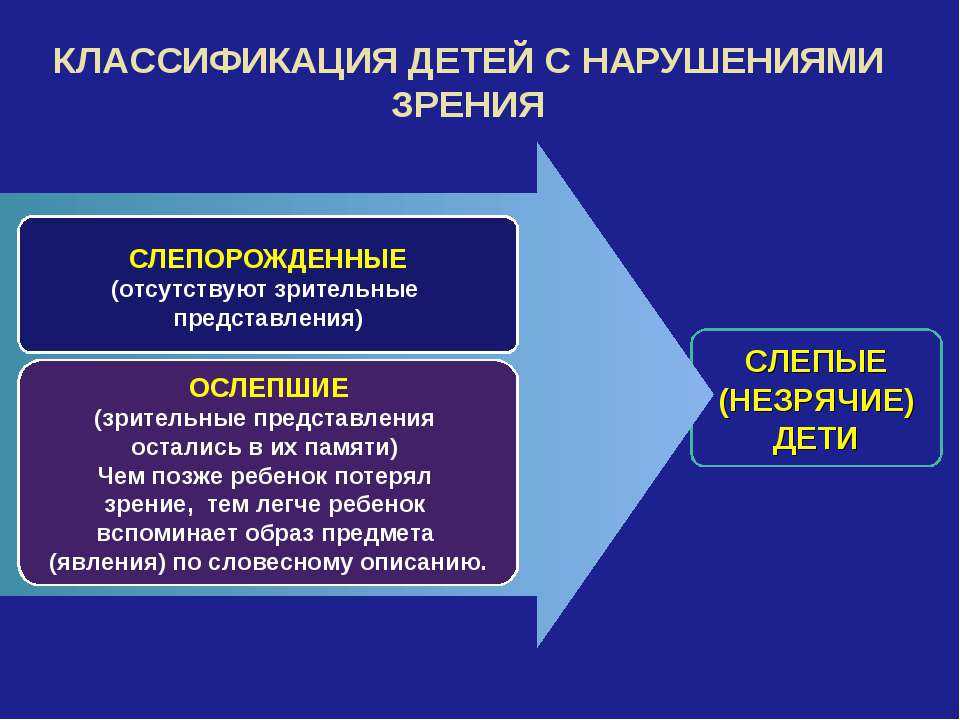 КЛАССИФИКАЦИЯ ДЕТЕЙ С НАРУШЕНИЯМИ ЗРЕНИЯ

СЛЕПОРОЖДЕННЫЕ
(отсутствуют зрительные представления)

ОСЛЕПШИЕ
(зрительные представления остались в их памяти)
Чем позже ребенок потерял зрение, тем легче ребенок вспоминает образ предмета (явления) по словесному описанию.

СЛЕПЫЕ (НЕЗРЯЧИЕ) ДЕТИ